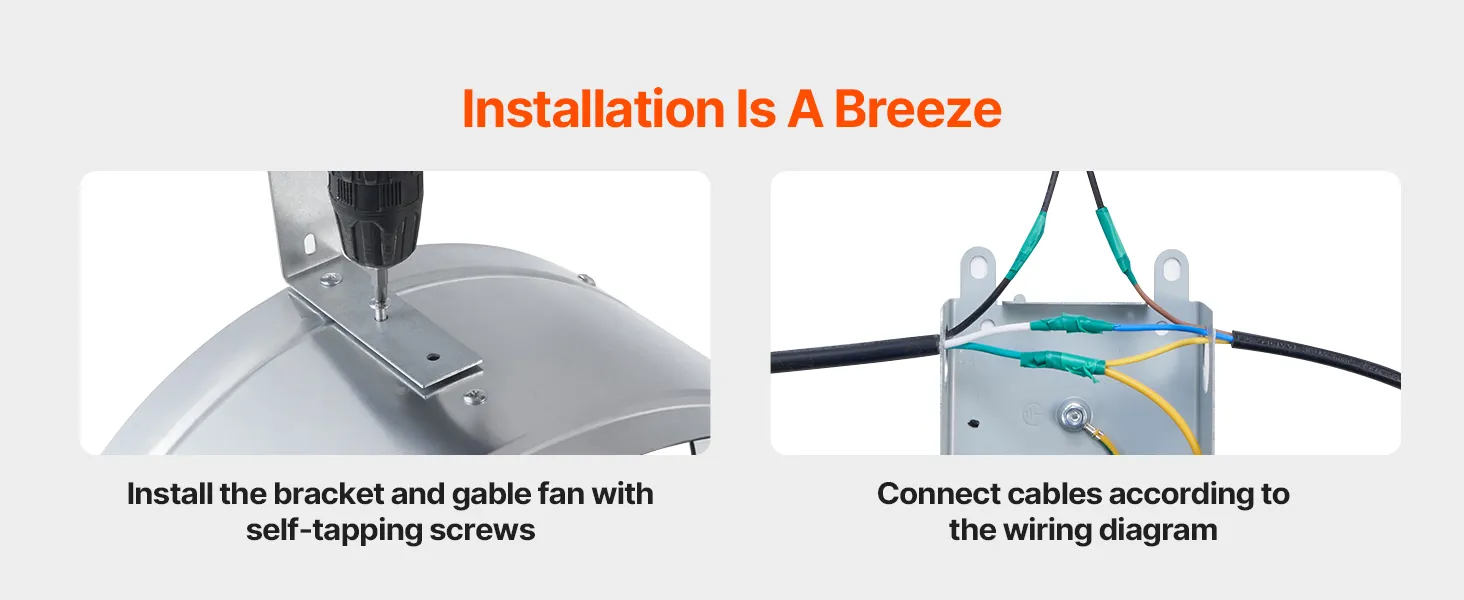 Installation Is A Breeze

Install the bracket and gable fan with self-tapping screws

Connect cables according to the wiring diagram